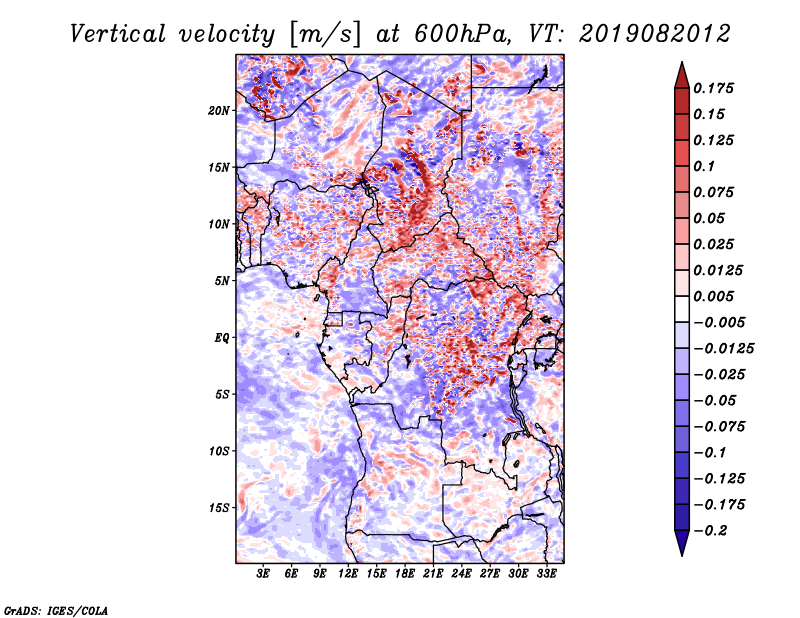 Vertical velocity [m/s] at 600hPa, VT: 2019082012

20N
15N
10N
5N
EQ
5S
10S
15S

3E 6E 9E 12E 15E 18E 21E 24E 27E 30E 33E

0.175
0.15
0.125
0.1
0.075
0.05
0.025
0.0125
0.005
−0.005
−0.0125
−0.025
−0.05
−0.075
−0.1
−0.125
−0.175
−0.2

GrADS: IGES/COLA